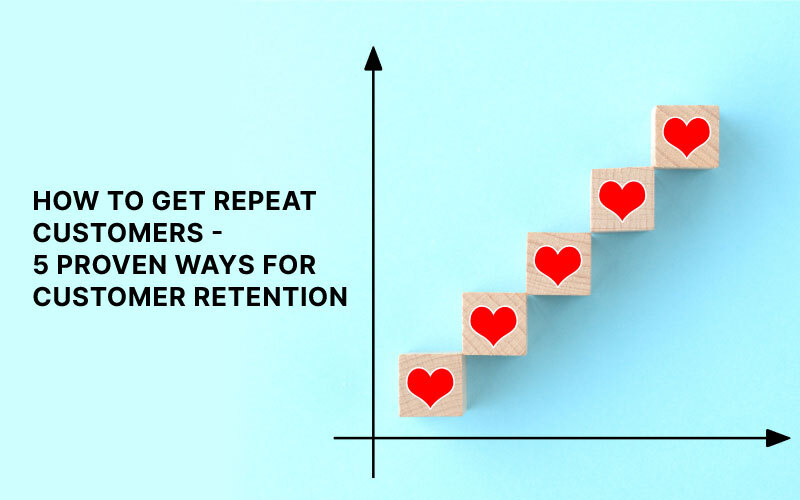 HOW TO GET REPEAT CUSTOMERS - 5 PROVEN WAYS FOR CUSTOMER RETENTION